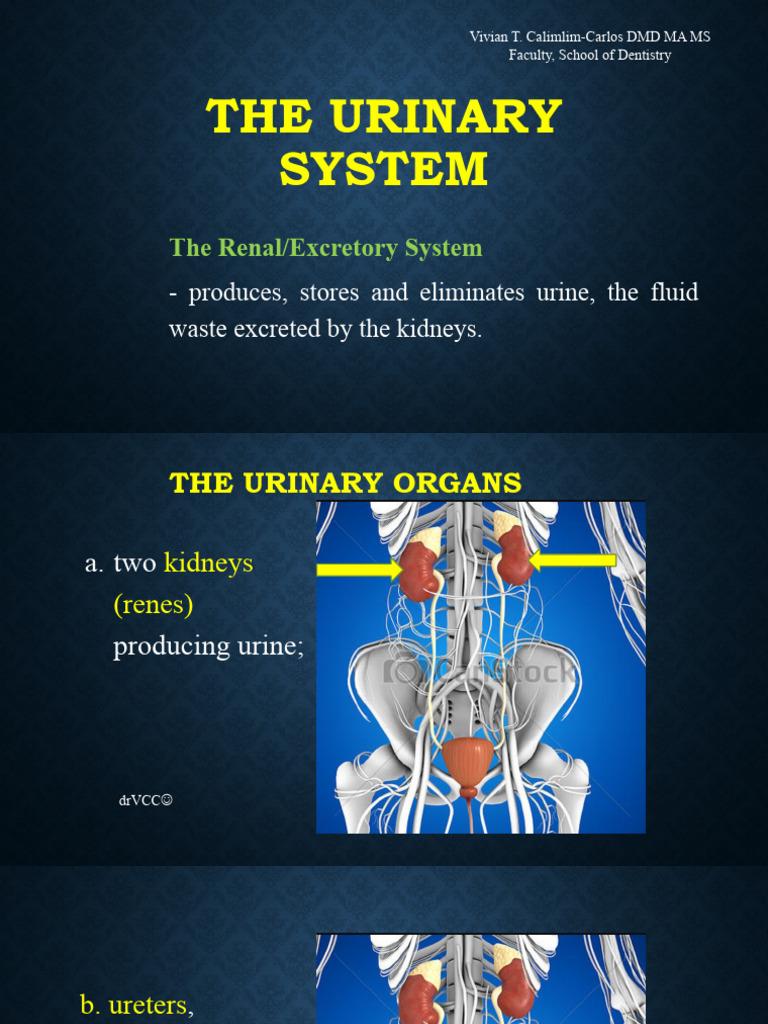 Vivian T. Calimlim-Carlos DMD MA MS
Faculty, School of Dentistry

THE URINARY SYSTEM

The Renal/Excretory System

- produces, stores and eliminates urine, the fluid waste excreted by the kidneys.

THE URINARY ORGANS

a. two kidneys (renes) producing urine;

CanStock

drVCC©

b. ureters,